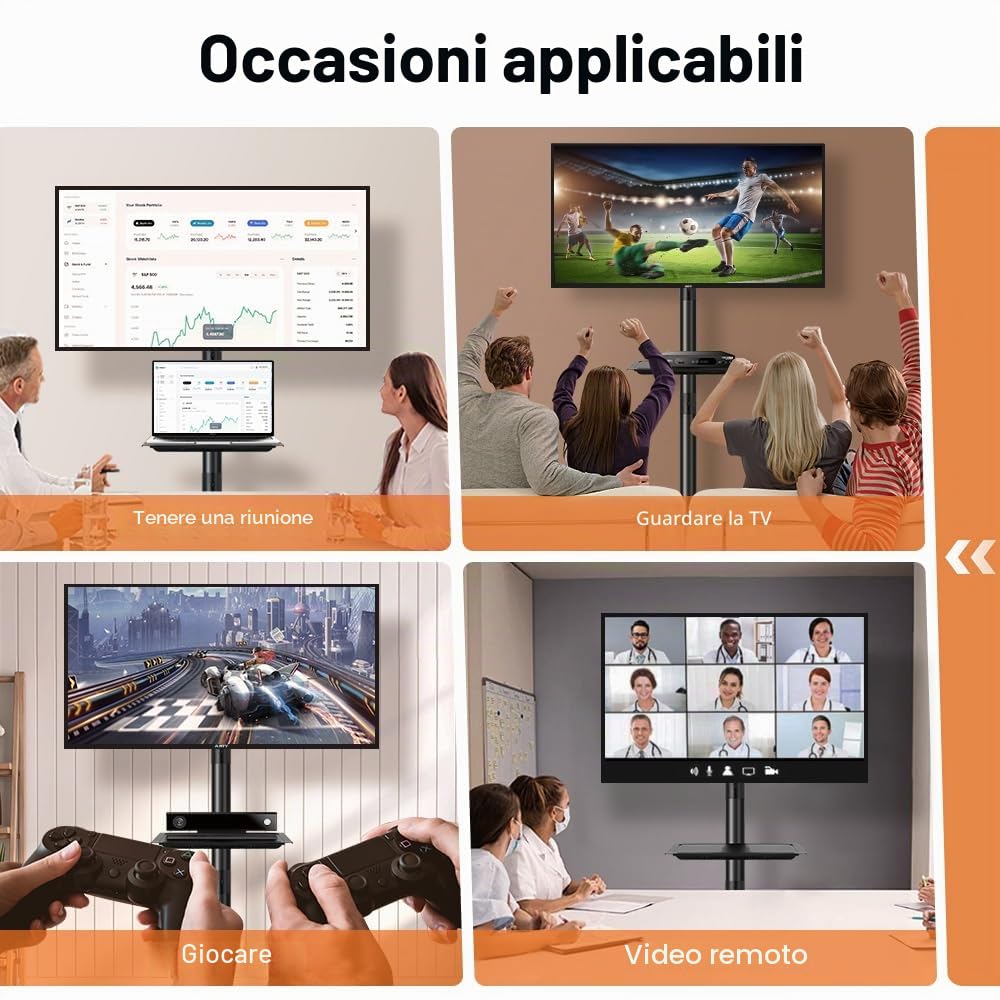 Occasioni applicabili

Tenere una riunione

Guardare la TV

Giocare

Video remoto